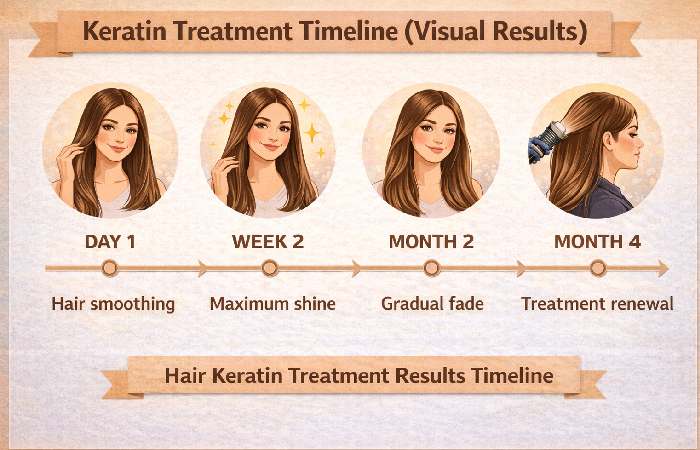 Keratin Treatment Timeline (Visual Results)

DAY 1

Hair smoothing

WEEK 2

Maximum shine

MONTH 2

Gradual fade

MONTH 4

Treatment renewal

Hair Keratin Treatment Results Timeline